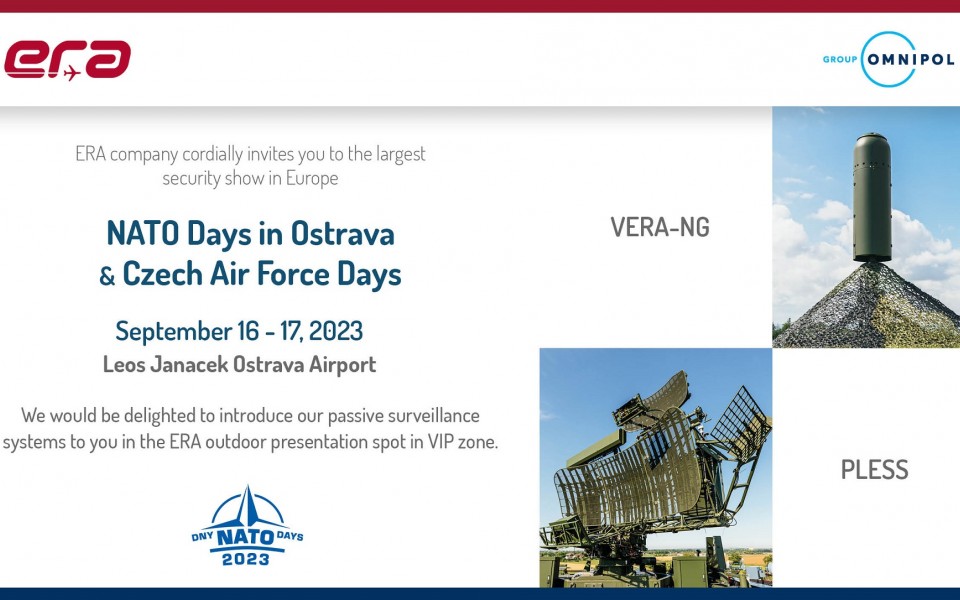 era

GROUP OMNIPOL

ERA company cordially invites you to the largest security show in Europe

NATO Days in Ostrava
& Czech Air Force Days

September 16 - 17, 2023
Leos Janacek Ostrava Airport

We would be delighted to introduce our passive surveillance systems to you in the ERA outdoor presentation spot in VIP zone.

DNY NATO DAYS 2023

VERA-NG

PLESS